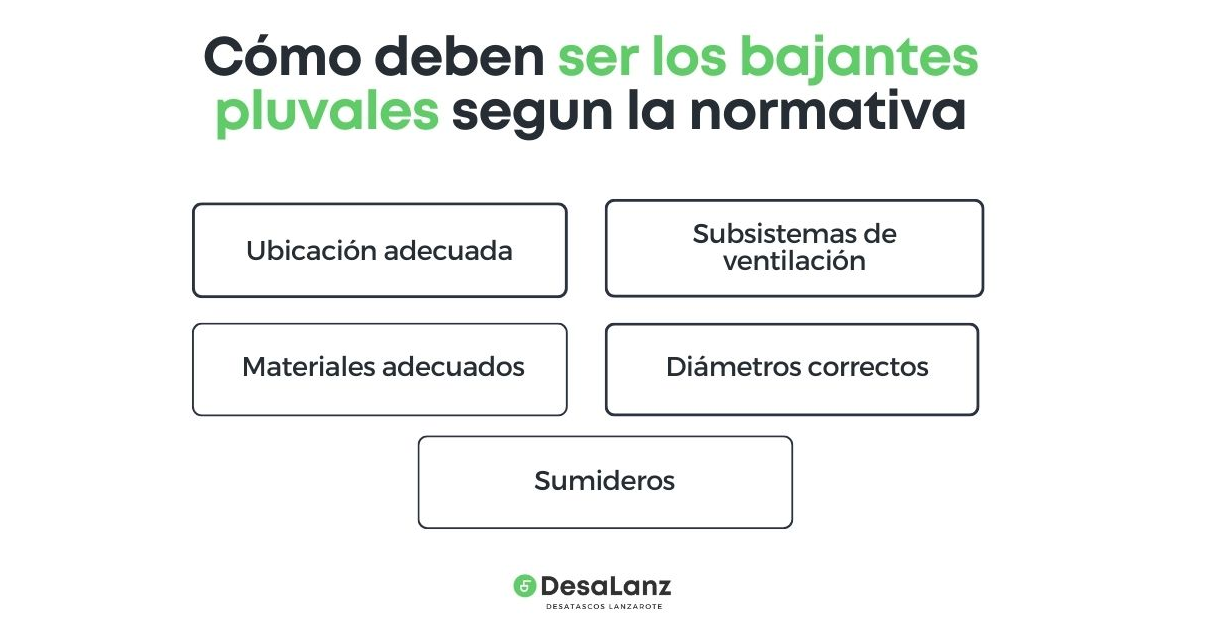 Cómo deben ser los bajantes pluvales segun la normativa

Ubicación adecuada

Subsistemas de ventilación

Materiales adecuados

Diámetros correctos

Sumideros

DesaLanz
DESATASCOS LANZAROTE